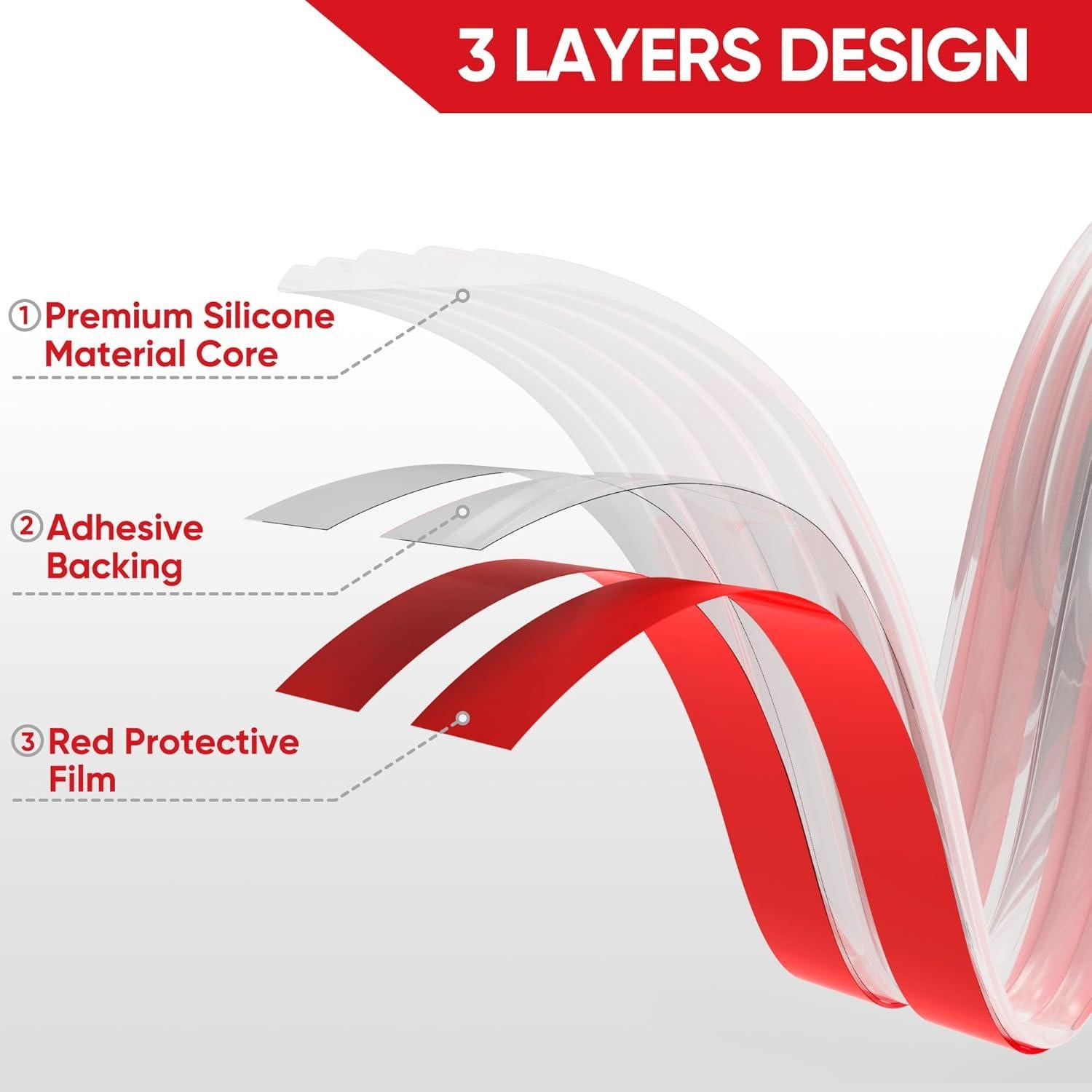 3 LAYERS DESIGN

1 Premium Silicone Material Core

2 Adhesive Backing

3 Red Protective Film